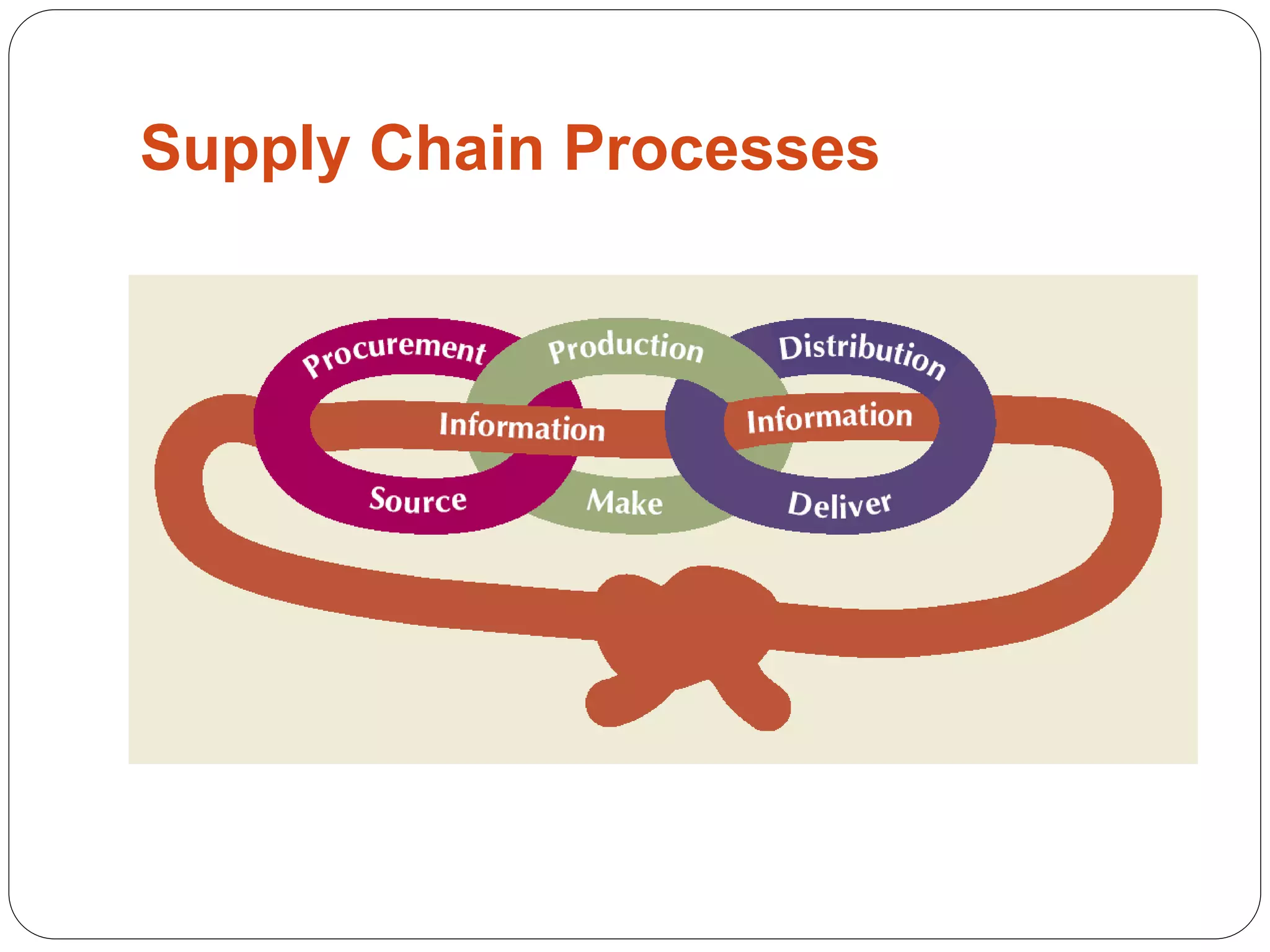 Supply Chain Processes

Procurement
Production
Distribution
Information
Information
Source
Make
Deliver